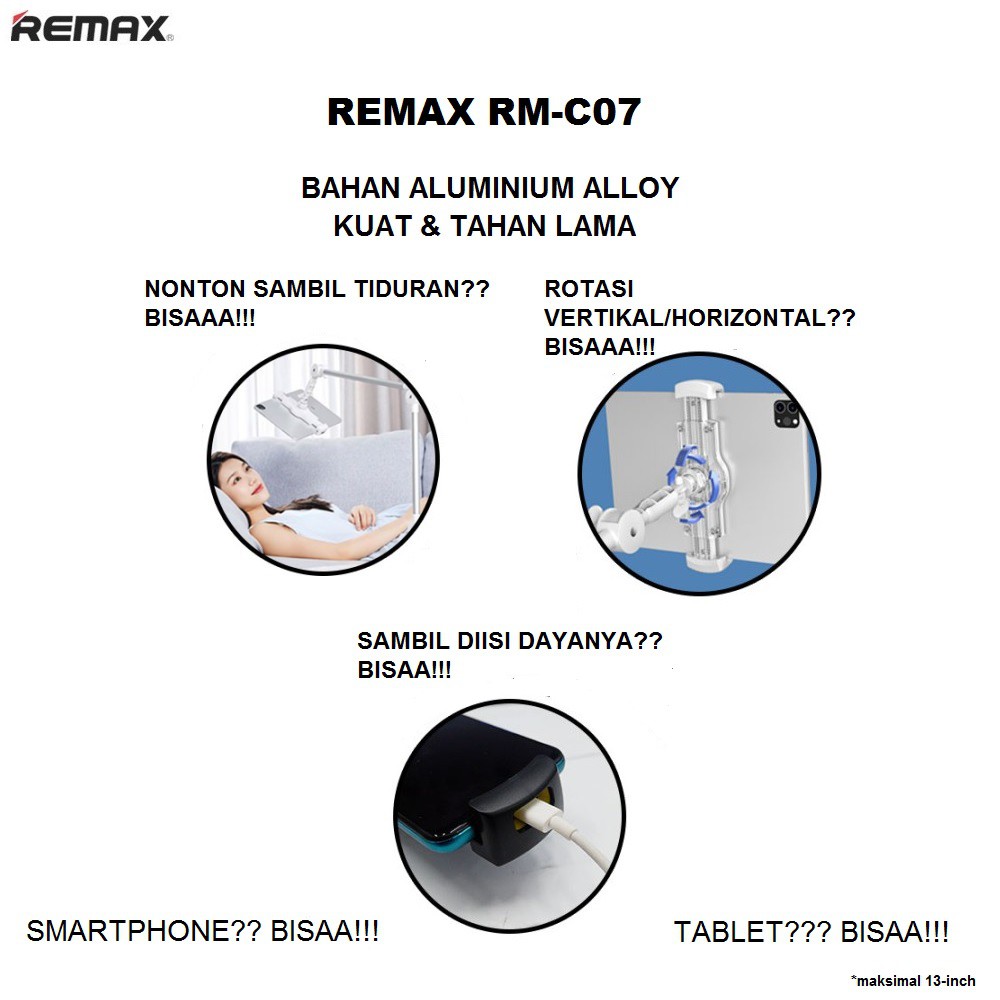 REMAX

REMAX RM-C07

BAHAN ALUMINIUM ALLOY
KUAT & TAHAN LAMA

NONTON SAMBIL TIDURAN??
BISAAA!!!

ROTASI
VERTIKAL/HORIZONTAL??
BISAAA!!!

SAMBIL DIISI DAYANYA??
BISAA!!!

SMARTPHONE?? BISAA!!!

TABLET??? BISAA!!!

*maksimal 13-inch